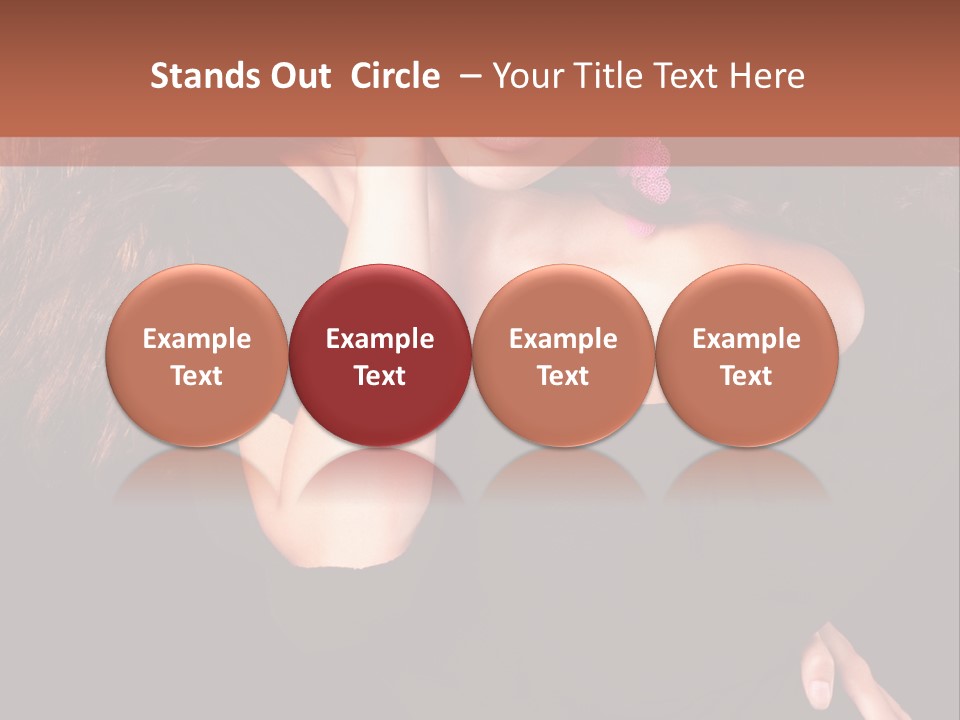 Stands Out Circle – Your Title Text Here

Example Text

Example Text

Example Text

Example Text